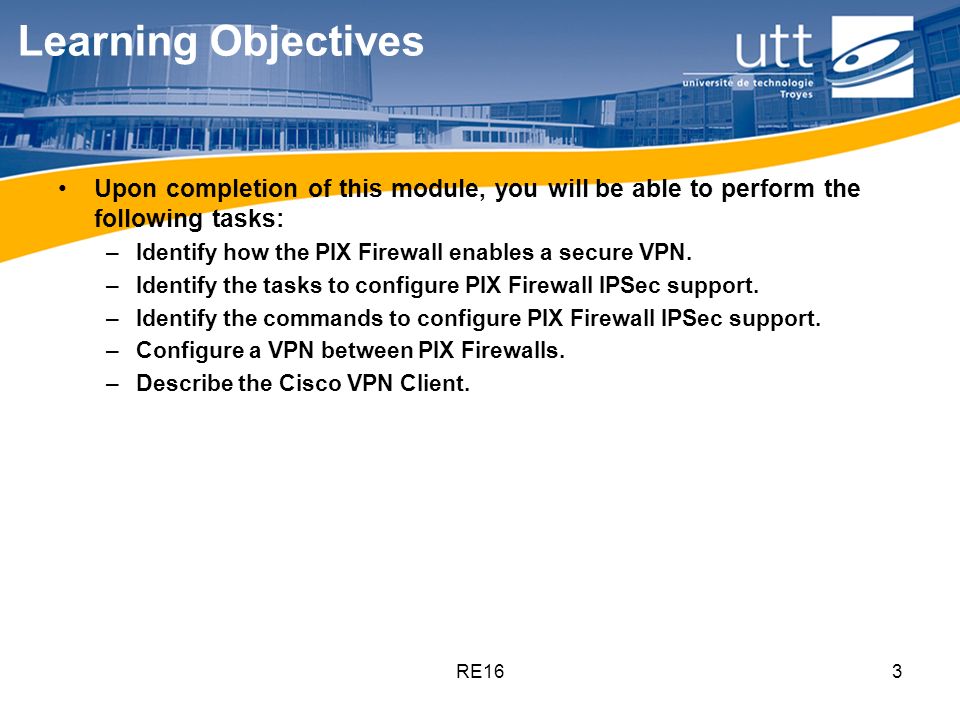 Learning Objectives

utt
université de technologie
Troyes

• Upon completion of this module, you will be able to perform the following tasks:
– Identify how the PIX Firewall enables a secure VPN.
– Identify the tasks to configure PIX Firewall IPSec support.
– Identify the commands to configure PIX Firewall IPSec support.
– Configure a VPN between PIX Firewalls.
– Describe the Cisco VPN Client.

RE16

3